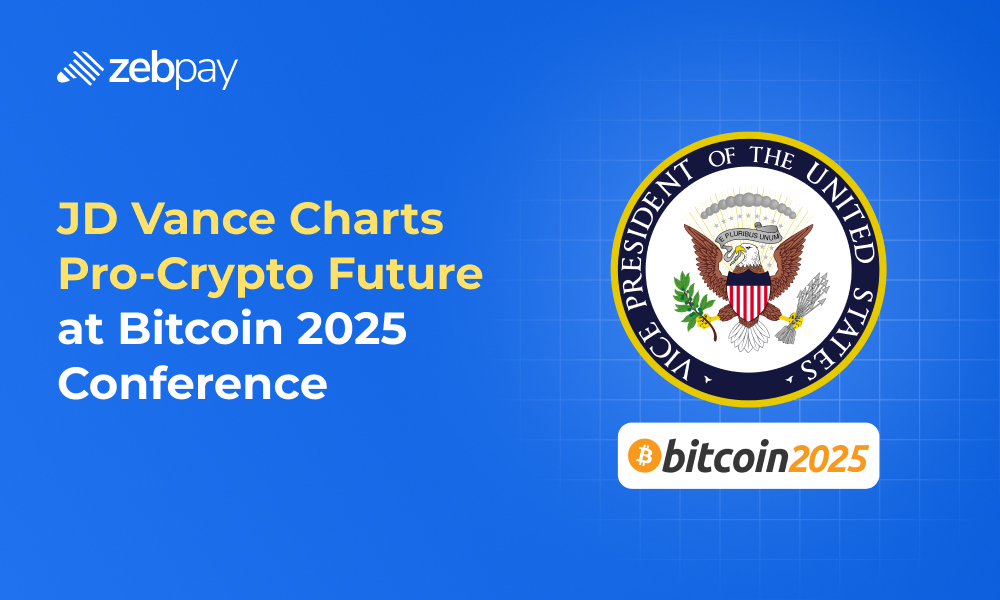 zebpay

JD Vance Charts Pro-Crypto Future at Bitcoin 2025 Conference

VICE PRESIDENT OF THE UNITED STATES

E PLURIBUS UNUM

bitcoin2025